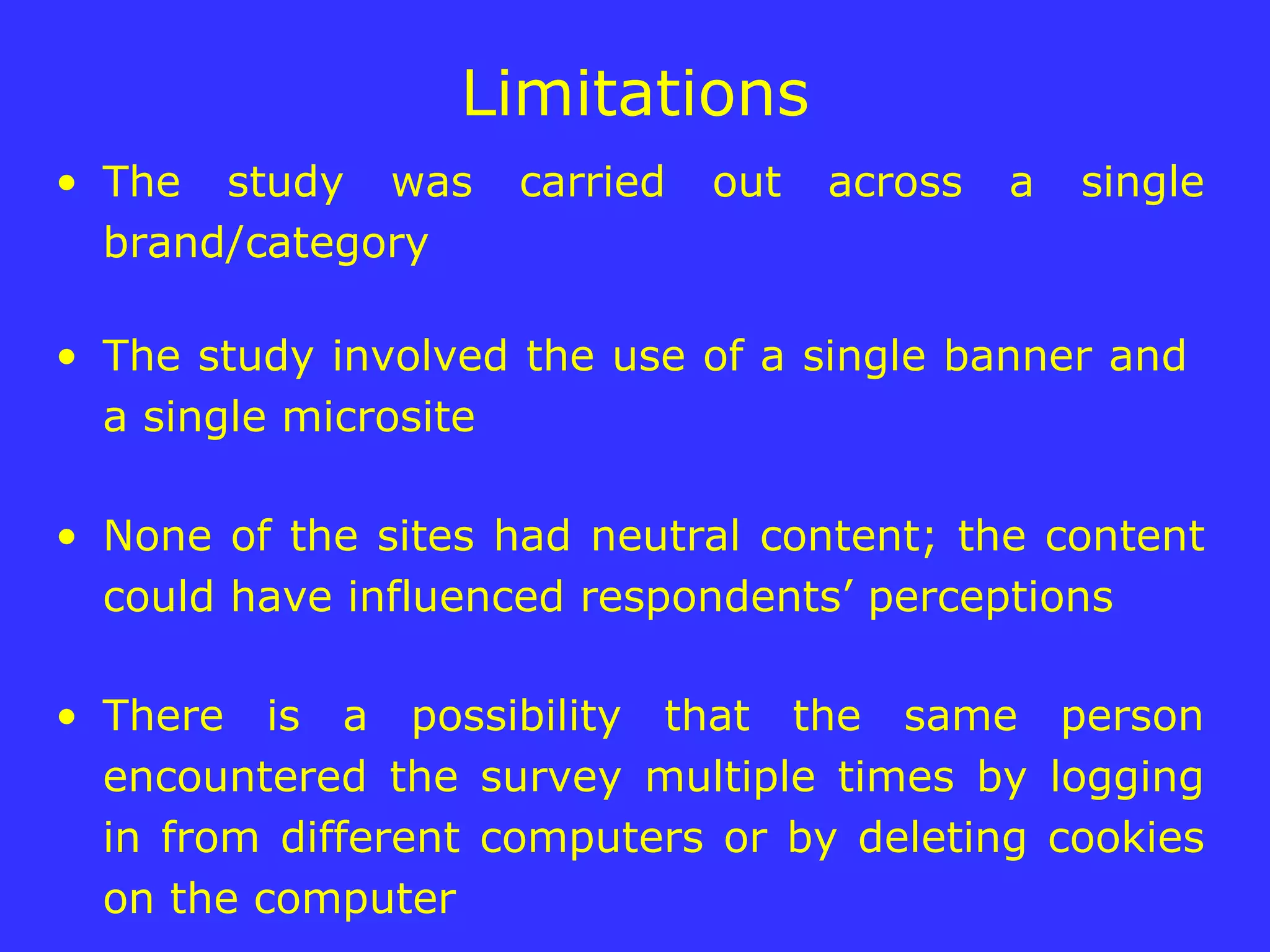 Limitations

• The study was carried out across a single brand/category

• The study involved the use of a single banner and a single microsite

• None of the sites had neutral content; the content could have influenced respondents’ perceptions

• There is a possibility that the same person encountered the survey multiple times by logging in from different computers or by deleting cookies on the computer